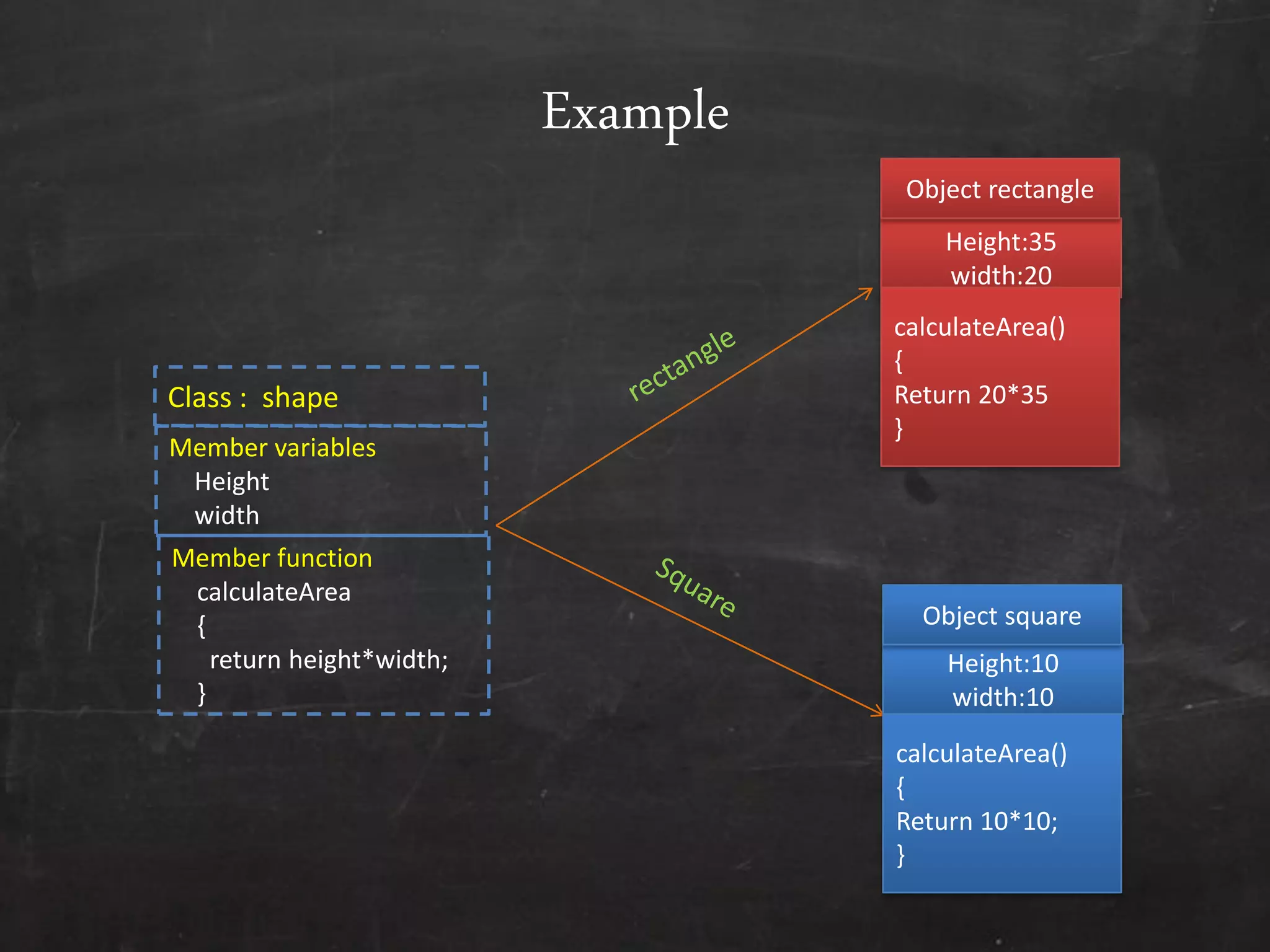 Example

Class : shape

Member variables
Height
width

Member function
calculateArea
{
return height*width;
}

rectangle

Square

Object rectangle

Height:35
width:20

calculateArea()
{
Return 20*35
}

Object square

Height:10
width:10

calculateArea()
{
Return 10*10;
}